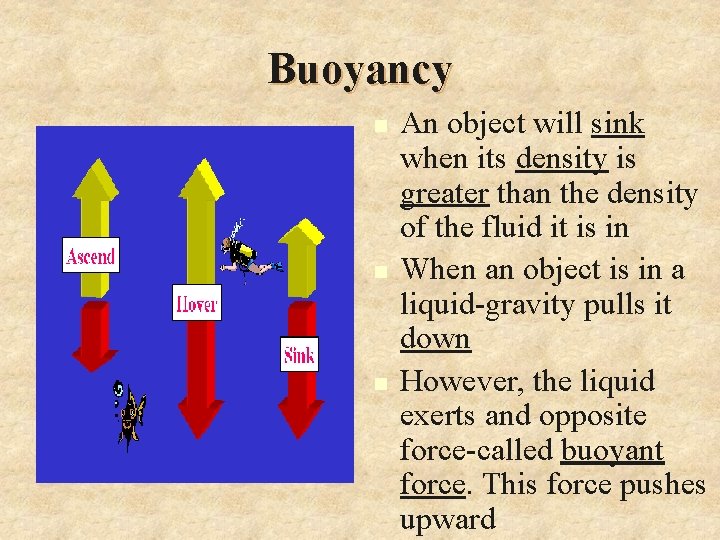 Buoyancy

Ascend

Hover

Sink

An object will sink when its density is greater than the density of the fluid it is in

When an object is in a liquid-gravity pulls it down

However, the liquid exerts and opposite force-called buoyant force. This force pushes upward